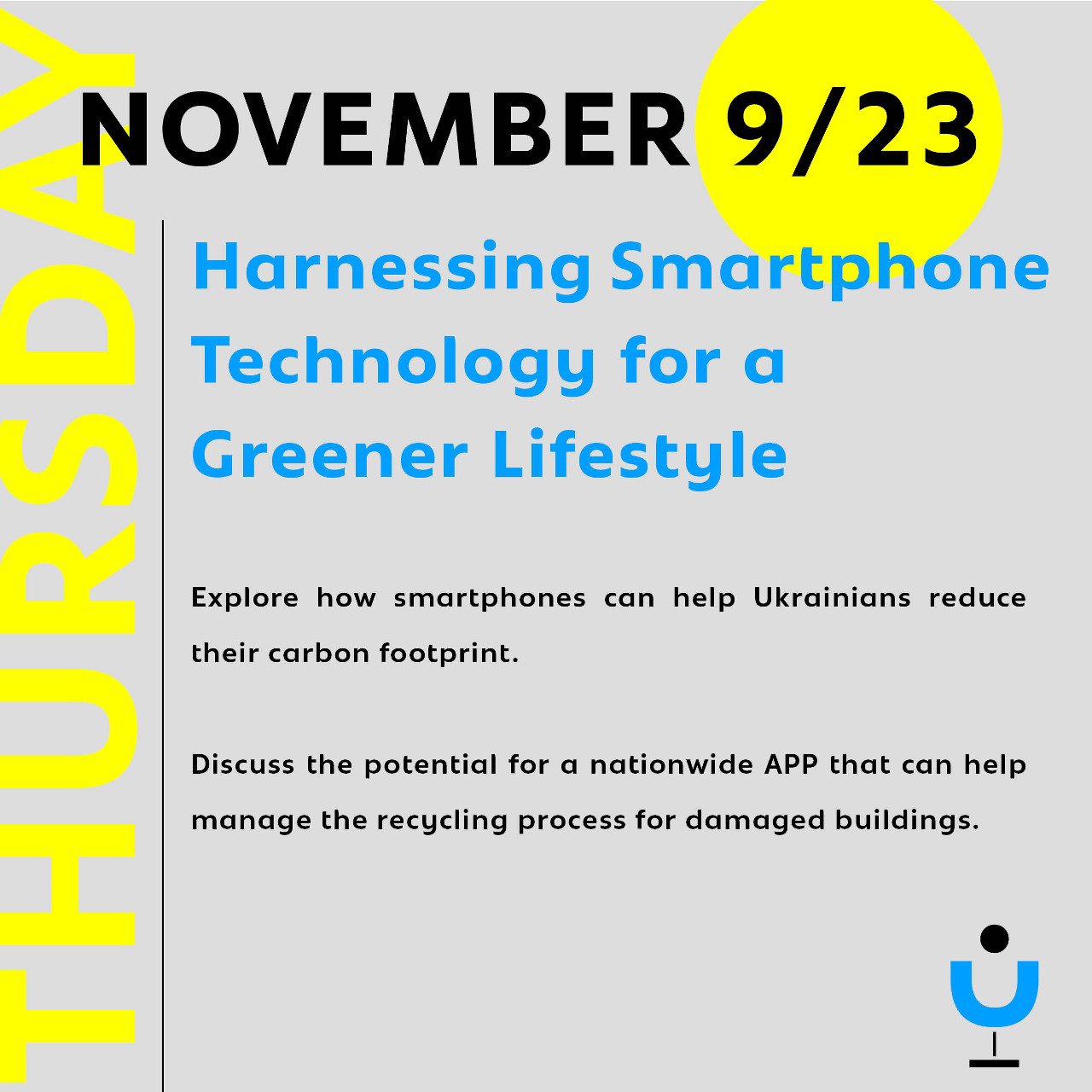 THURSDAY

NOVEMBER 9/23

Harnessing Smartphone Technology for a Greener Lifestyle

Explore how smartphones can help Ukrainians reduce their carbon footprint.

Discuss the potential for a nationwide APP that can help manage the recycling process for damaged buildings.